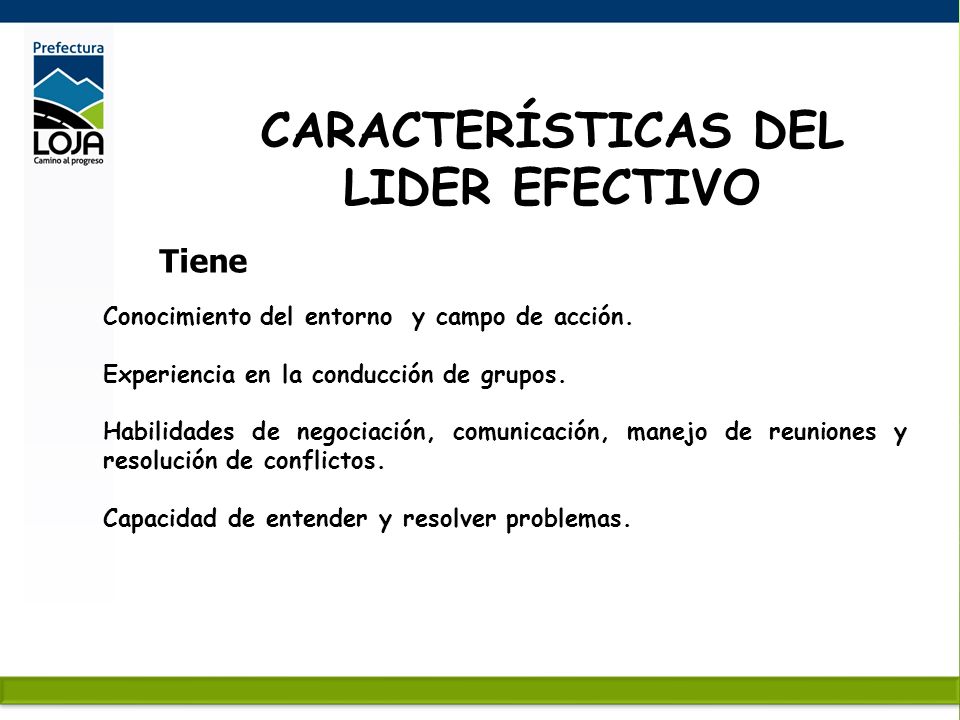 Prefectura
LOJA
Camino al progreso

CARACTERÍSTICAS DEL LIDER EFECTIVO

Tiene

Conocimiento del entorno y campo de acción.

Experiencia en la conducción de grupos.

Habilidades de negociación, comunicación, manejo de reuniones y resolución de conflictos.

Capacidad de entender y resolver problemas.